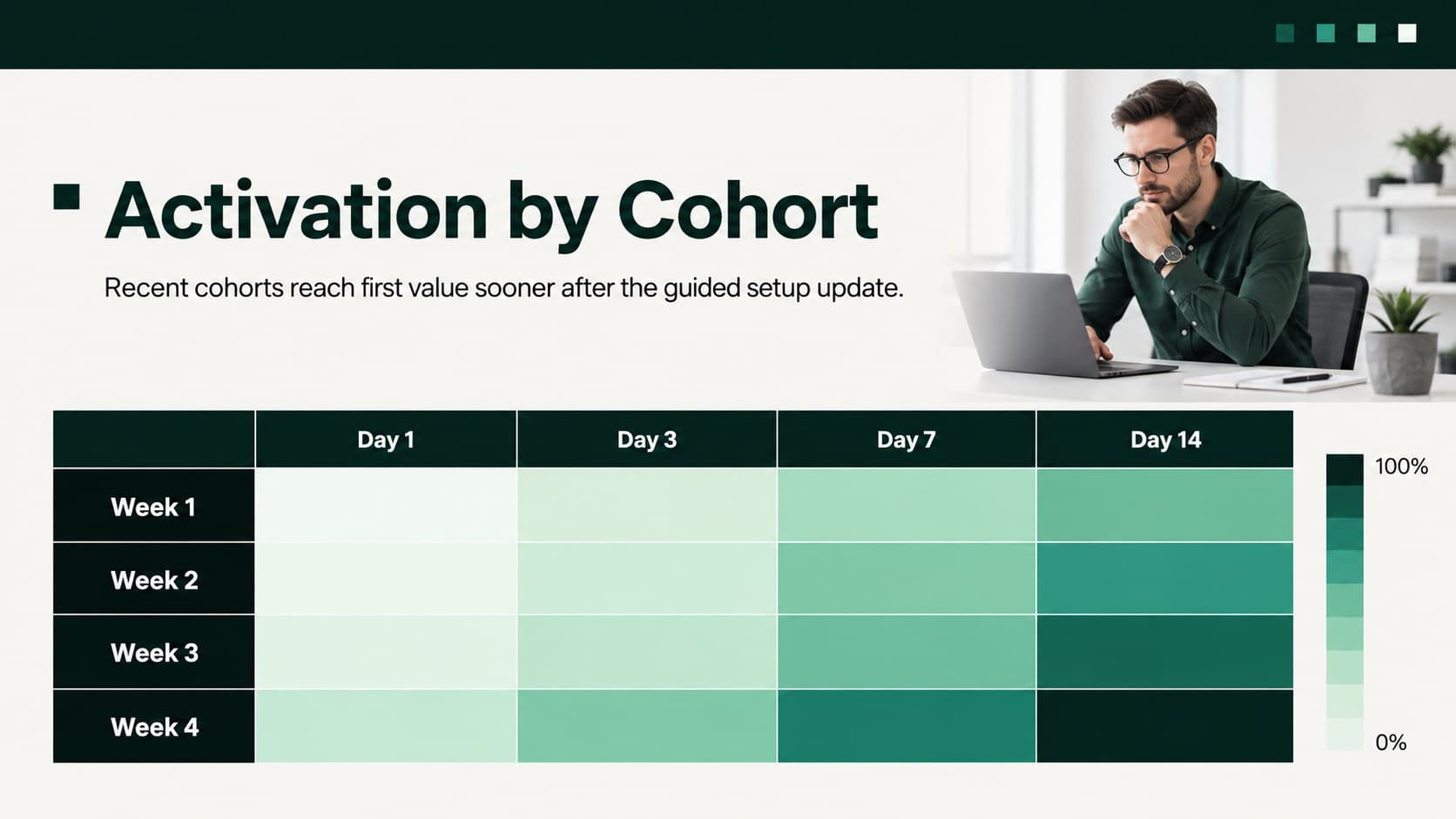 Activation by Cohort

Recent cohorts reach first value sooner after the guided setup update.

|  | Day 1 | Day 3 | Day 7 | Day 14 |
|---|---|---|---|---|
| Week 1 |  |  |  |  |
| Week 2 |  |  |  |  |
| Week 3 |  |  |  |  |
| Week 4 |  |  |  |  |

100%

0%